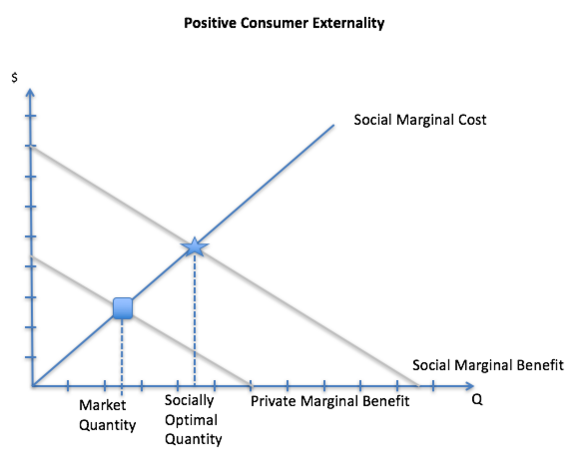 Positive Consumer Externality

$

Social Marginal Cost

Social Marginal Benefit

Market Quantity

Socially Optimal Quantity

Private Marginal Benefit

Q